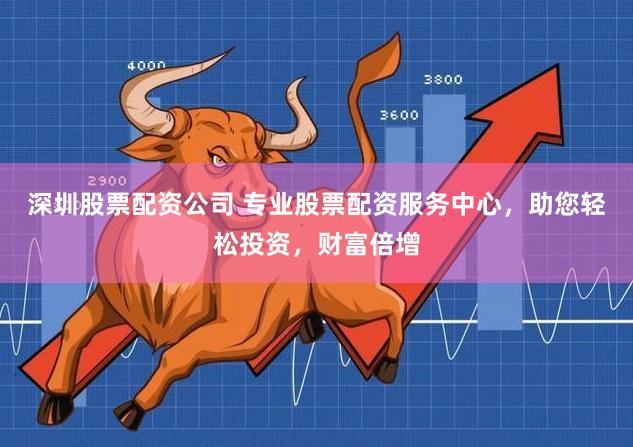 4000

3800

3600

2900

深圳股票配资公司 专业股票配资服务中心，助您轻松投资，财富倍增